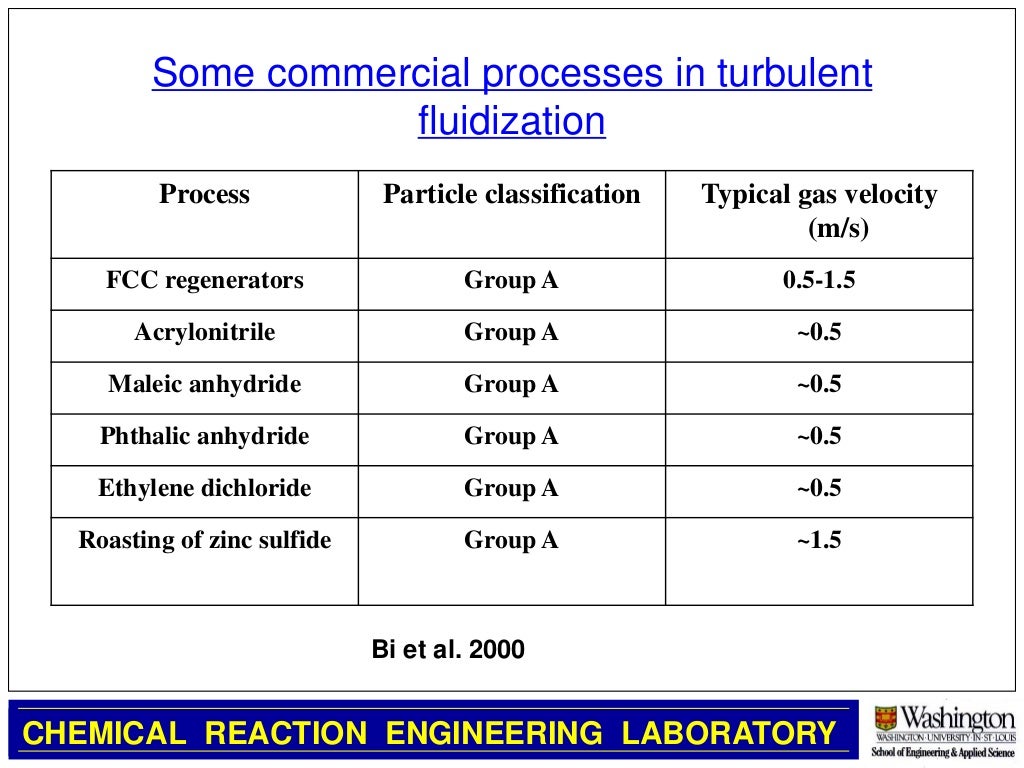 Some commercial processes in turbulent fluidization

| Process | Particle classification | Typical gas velocity (m/s) |
|---|---|---|
| FCC regenerators | Group A | 0.5-1.5 |
| Acrylonitrile | Group A | ~0.5 |
| Maleic anhydride | Group A | ~0.5 |
| Phthalic anhydride | Group A | ~0.5 |
| Ethylene dichloride | Group A | ~0.5 |
| Roasting of zinc sulfide | Group A | ~1.5 |

Bi et al. 2000

CHEMICAL REACTION ENGINEERING LABORATORY

Washington
WASHINGTON·UNIVERSITY·IN·ST·LOUIS
School of Engineering & Applied Science